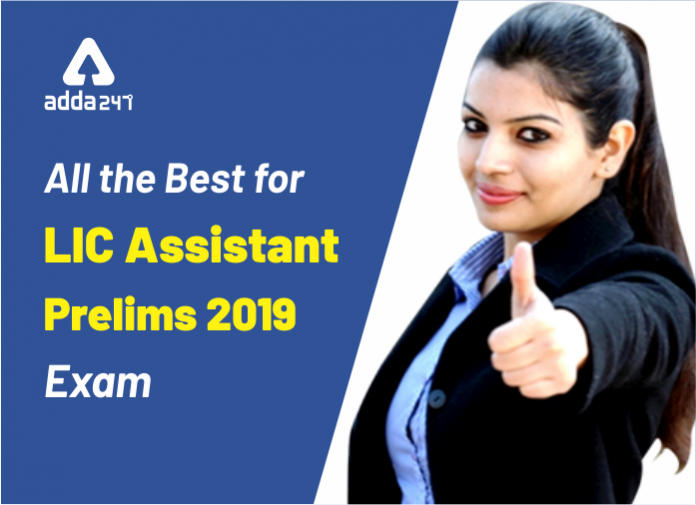 adda247

All the Best for
LIC Assistant
Prelims 2019
Exam